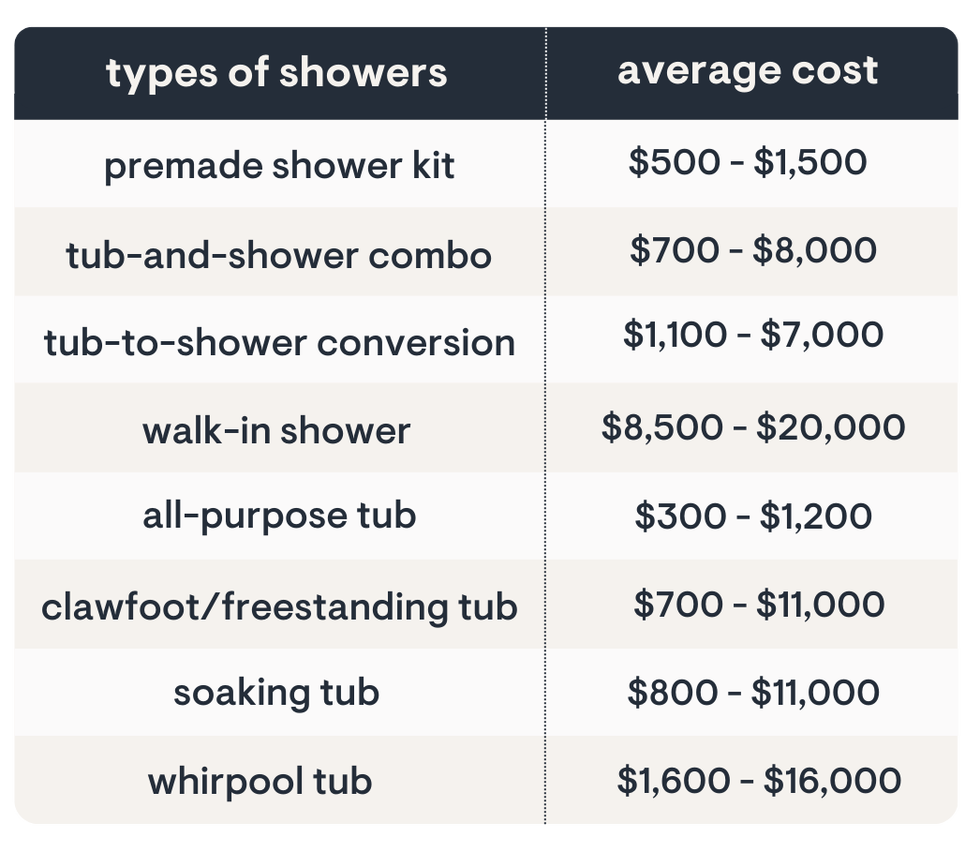 | types of showers | average cost |
|---|---|
| premade shower kit | \$500 - \$1,500 |
| tub-and-shower combo | \$700 - \$8,000 |
| tub-to-shower conversion | \$1,100 - \$7,000 |
| walk-in shower | \$8,500 - \$20,000 |
| all-purpose tub | \$300 - \$1,200 |
| clawfoot/freestanding tub | \$700 - \$11,000 |
| soaking tub | \$800 - \$11,000 |
| whirpool tub | \$1,600 - \$16,000 |